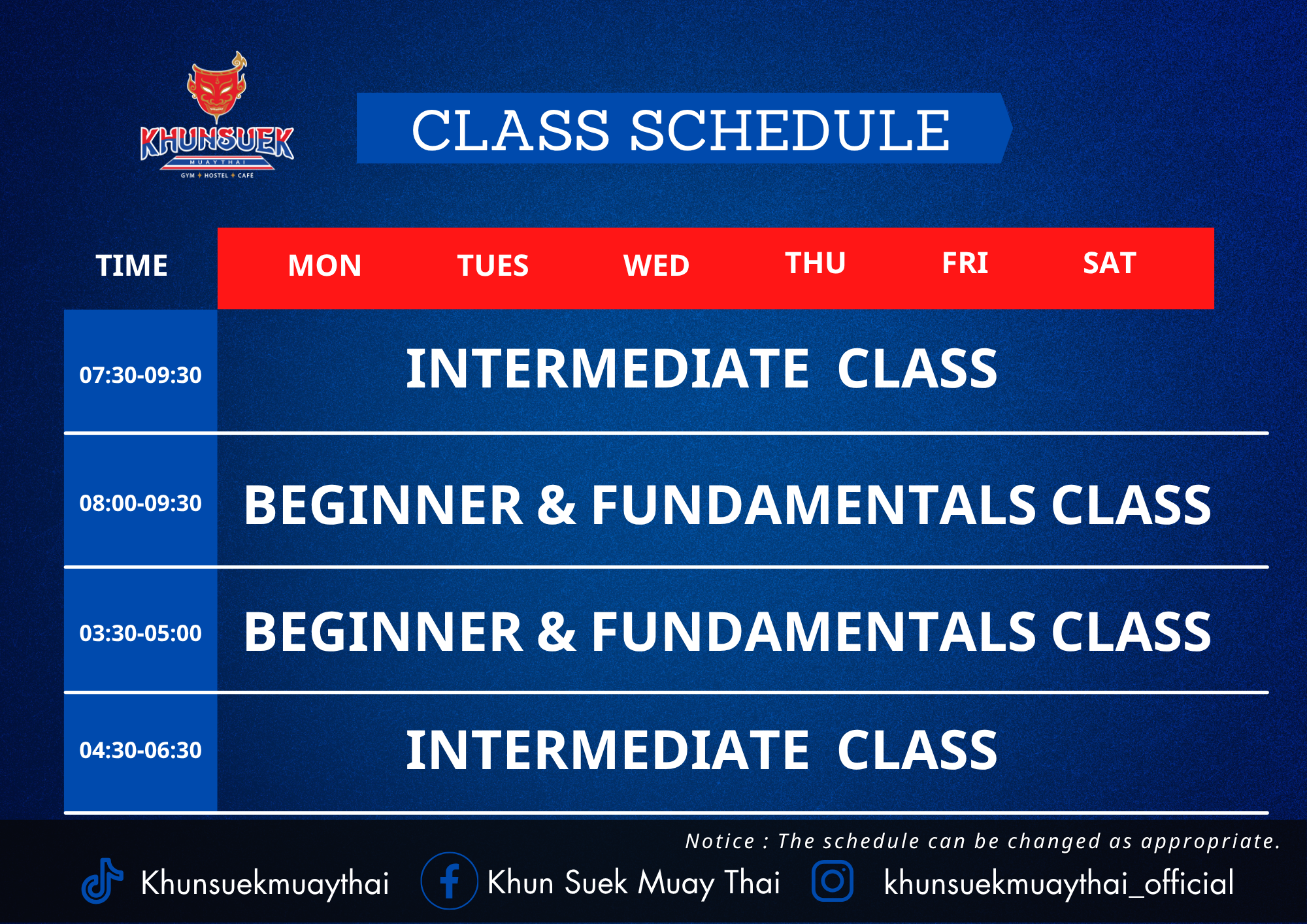 KHUNSUEK
MUAYTHAI
GYM ✦ HOSTEL ✦ CAFÉ

CLASS SCHEDULE

| TIME | MON | TUES | WED | THU | FRI | SAT |
|---|---|---|---|---|---|---|
| 07:30-09:30 | INTERMEDIATE CLASS | | | | | |
| 08:00-09:30 | BEGINNER & FUNDAMENTALS CLASS | | | | | |
| 03:30-05:00 | BEGINNER & FUNDAMENTALS CLASS | | | | | |
| 04:30-06:30 | INTERMEDIATE CLASS | | | | | |

Notice : The schedule can be changed as appropriate.

Khunsuekmuaythai Khun Suek Muay Thai khunsuekmuaythai_official